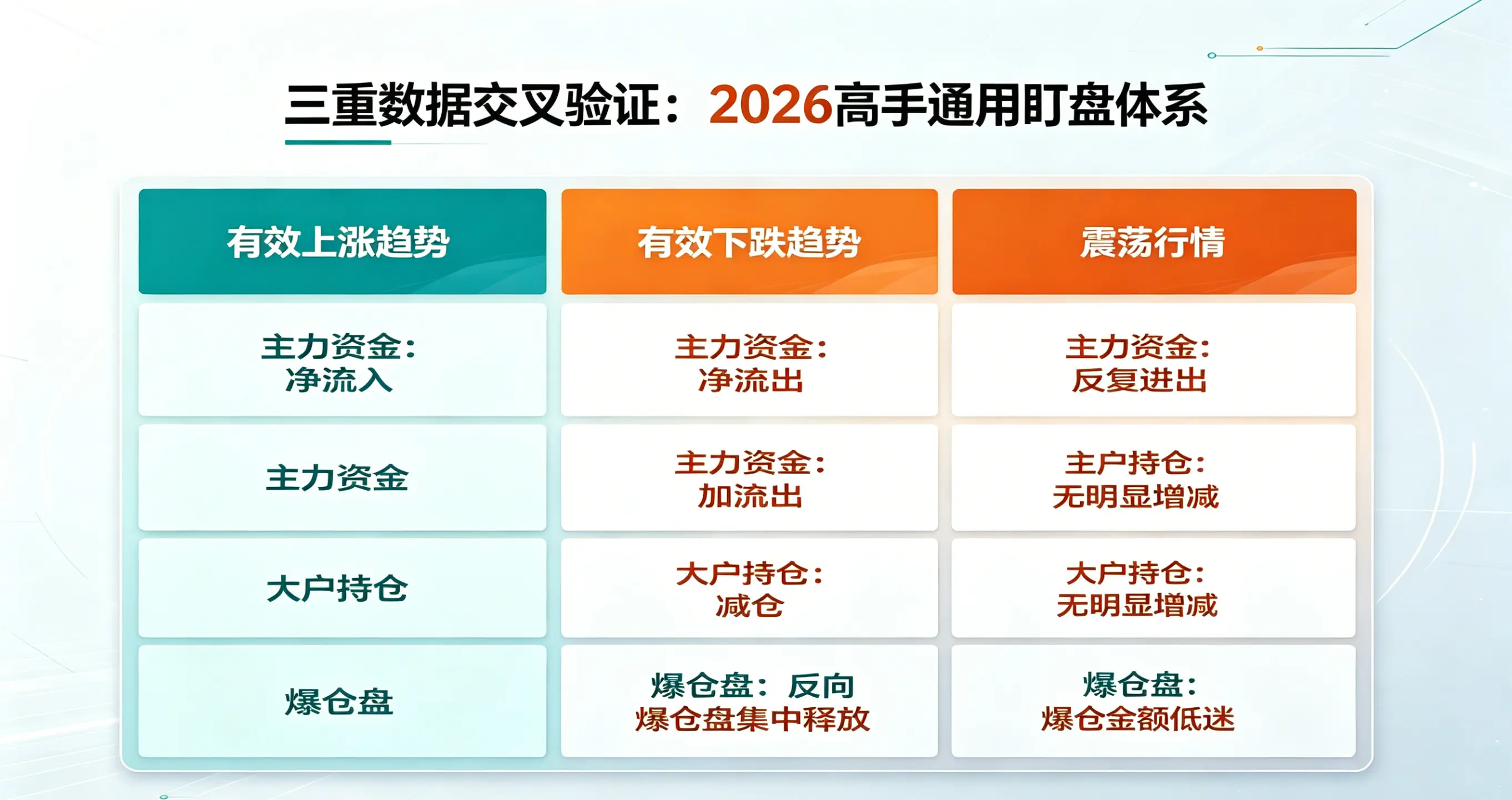 三重数据交叉验证：2026高手通用盯盘体系

| 有效上涨趋势 | 有效下跌趋势 | 震荡行情 |
|---|---|---|
| 主力资金：净流入 | 主力资金：净流出 | 主力资金：反复进出 |
| 主力资金 | 主力资金：加流出 | 主户持仓：无明显增减 |
| 大户持仓 | 大户持仓：减仓 | 大户持仓：无明显增减 |
| 爆仓盘 | 爆仓盘：反向爆仓盘集中释放 | 爆仓盘：爆仓金额低迷 |